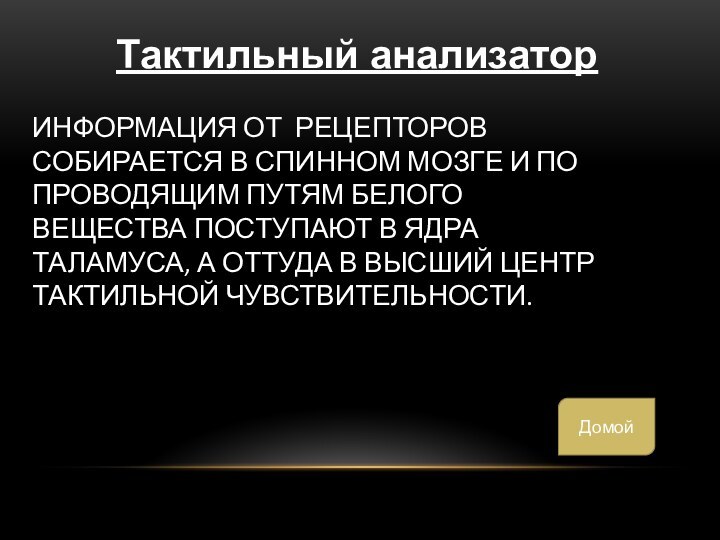 Тактильный анализатор

ИНФОРМАЦИЯ ОТ  РЕЦЕПТОРОВ СОБИРАЕТСЯ В СПИННОМ МОЗГЕ И ПО ПРОВОДЯЩИМ ПУТЯМ БЕЛОГО ВЕЩЕСТВА ПОСТУПАЮТ В ЯДРА ТАЛАМУСА, А ОТТУДА В ВЫСШИЙ ЦЕНТР ТАКТИЛЬНОЙ ЧУВСТВИТЕЛЬНОСТИ.

Домой